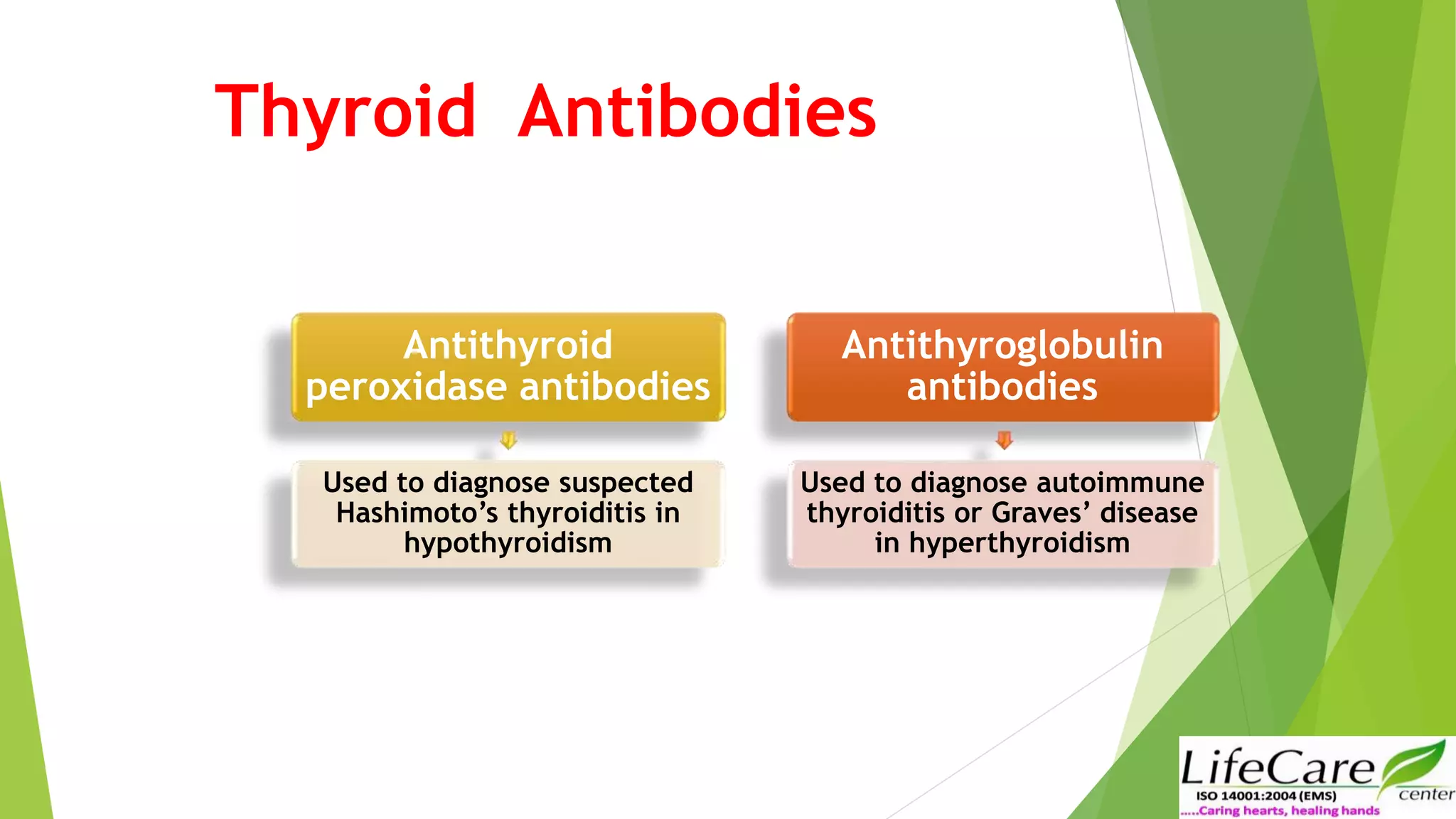 Thyroid Antibodies

Antithyroid peroxidase antibodies

Used to diagnose suspected Hashimoto's thyroiditis in hypothyroidism

Antithyroglobulin antibodies

Used to diagnose autoimmune thyroiditis or Graves' disease in hyperthyroidism

LifeCare center
ISO 14001:2004 (EMS)
.....Caring hearts, healing hands